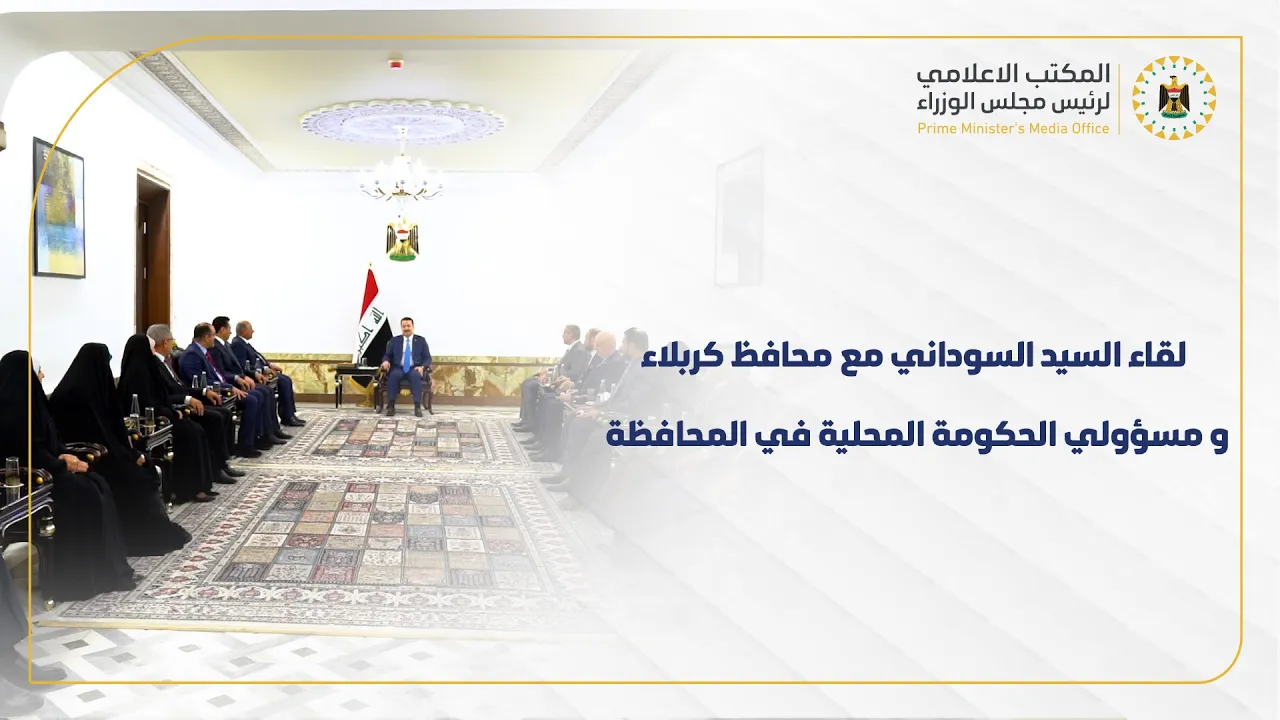 المكتب الاعلامي
لرئيس مجلس الوزراء
Prime Minister's Media Office

لقاء السيد السوداني مع محافظ كربلاء
و مسؤولي الحكومة المحلية في المحافظة